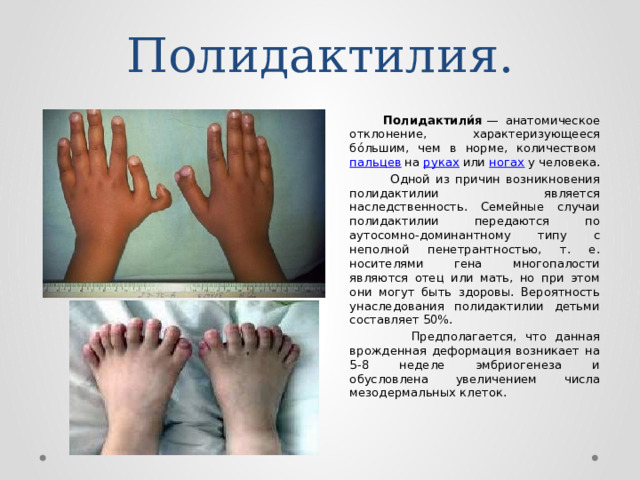 Полидактилия.

Полидактили́я — анатомическое отклонение, характеризующееся бо́льшим, чем в норме, количеством пальцев на руках или ногах у человека.

Одной из причин возникновения полидактилии является наследственность. Семейные случаи полидактилии передаются по аутосомно-доминантному типу с неполной пенетрантностью, т. е. носителями гена многопалости являются отец или мать, но при этом они могут быть здоровы. Вероятность унаследования полидактилии детьми составляет 50%.

Предполагается, что данная врожденная деформация возникает на 5-8 неделе эмбриогенеза и обусловлена увеличением числа мезодермальных клеток.